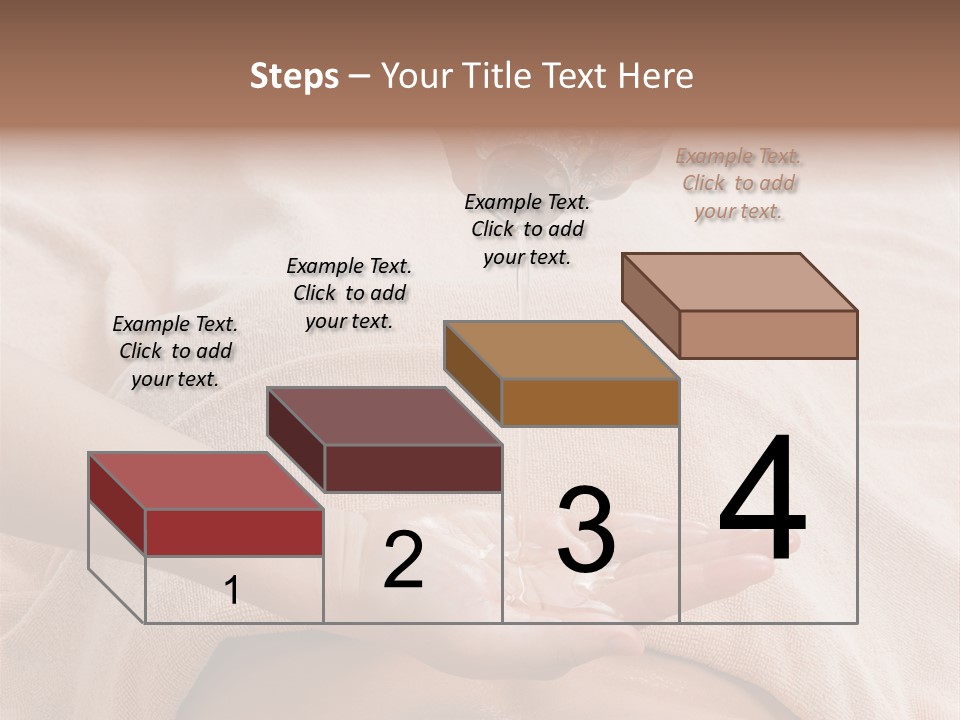 Steps – Your Title Text Here

Example Text. Click to add your text.

Example Text. Click to add your text.

Example Text. Click to add your text.

Example Text. Click to add your text.

1

2

3

4